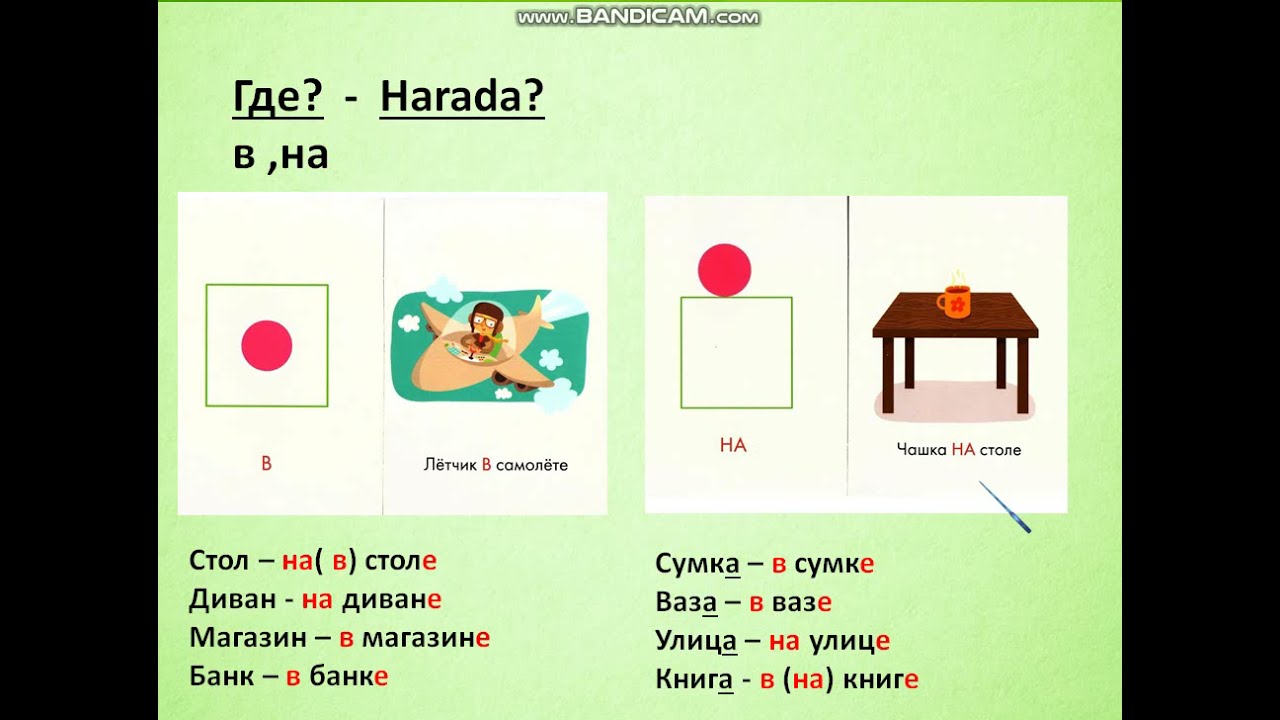 www.BANDICAM.com

Где? - Harada?
в ,на

В

Лётчик В самолёте

НА

Чашка НА столе

Стол – на( в) столе
Диван - на диване
Магазин – в магазине
Банк – в банке

Сумка – в сумке
Ваза – в вазе
Улица – на улице
Книга - в (на) книге